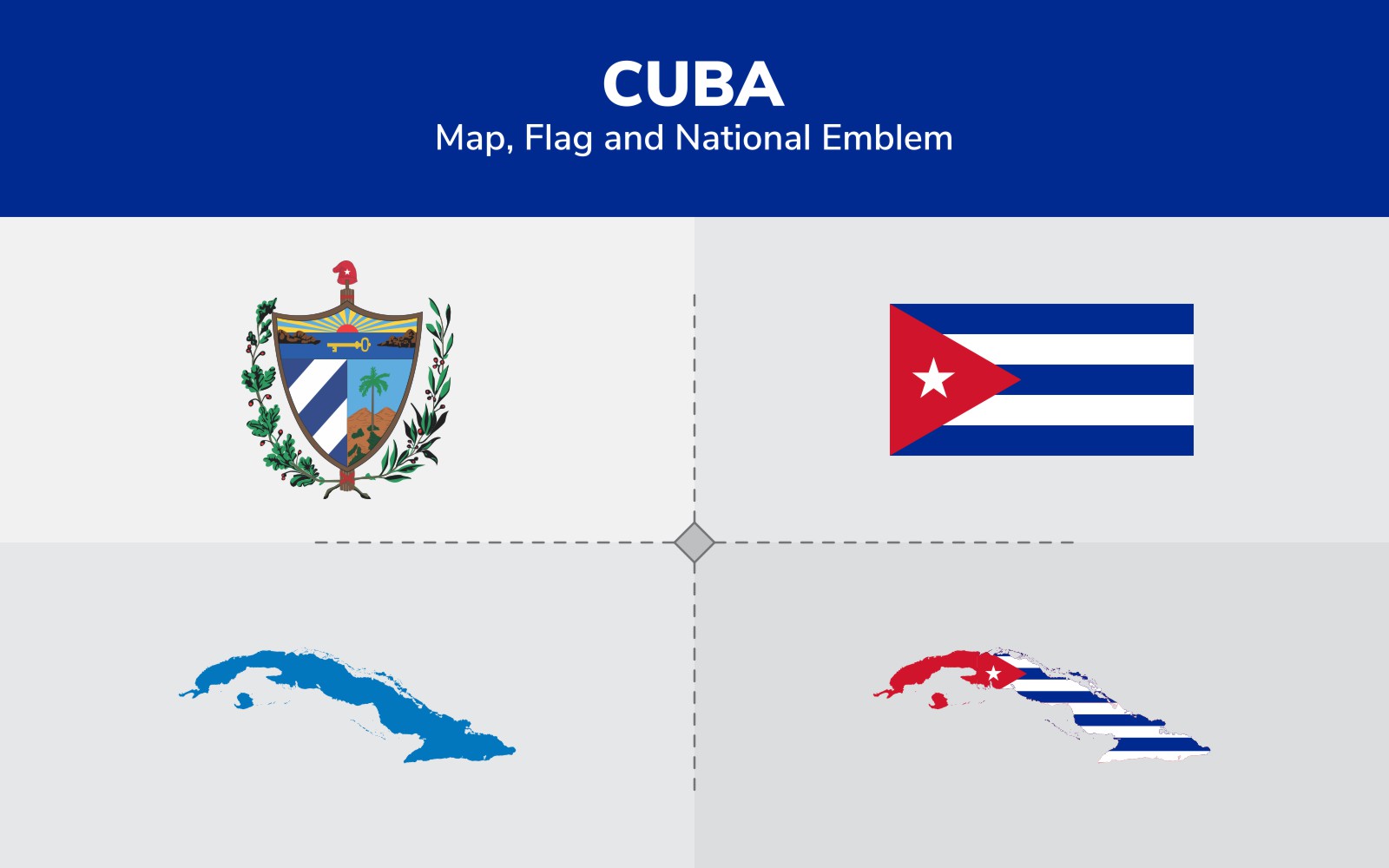 CUBA
Map, Flag and National Emblem